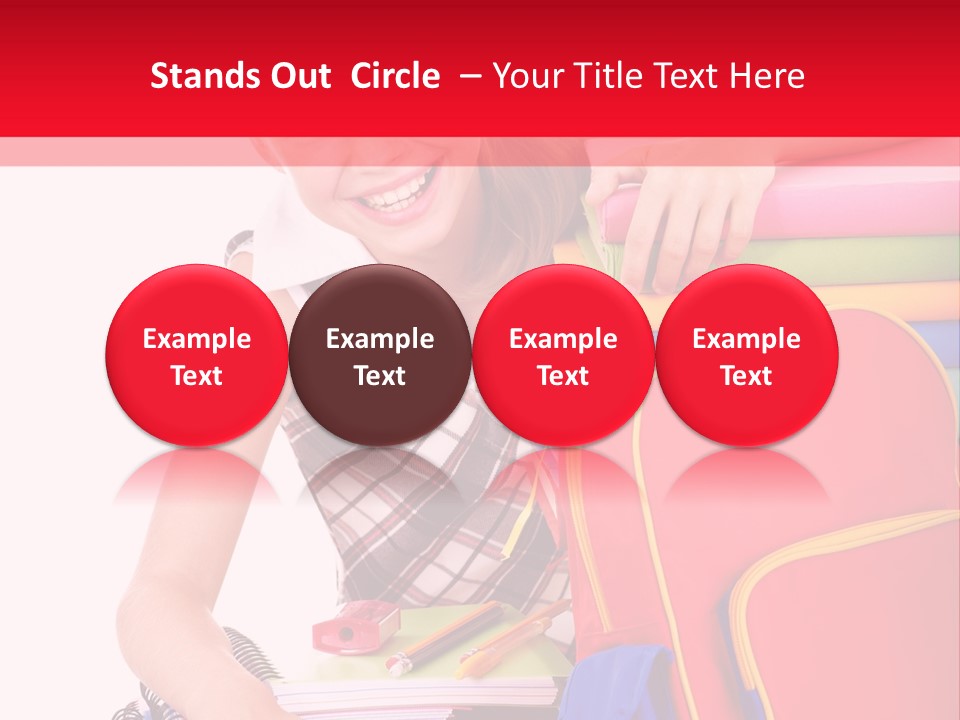 Stands Out Circle – Your Title Text Here

Example Text

Example Text

Example Text

Example Text